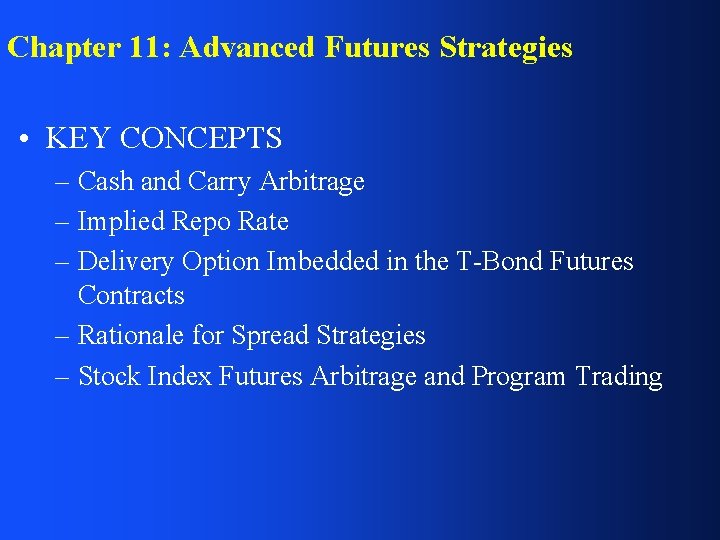 Chapter 11: Advanced Futures Strategies

• KEY CONCEPTS
– Cash and Carry Arbitrage
– Implied Repo Rate
– Delivery Option Imbedded in the T-Bond Futures Contracts
– Rationale for Spread Strategies
– Stock Index Futures Arbitrage and Program Trading